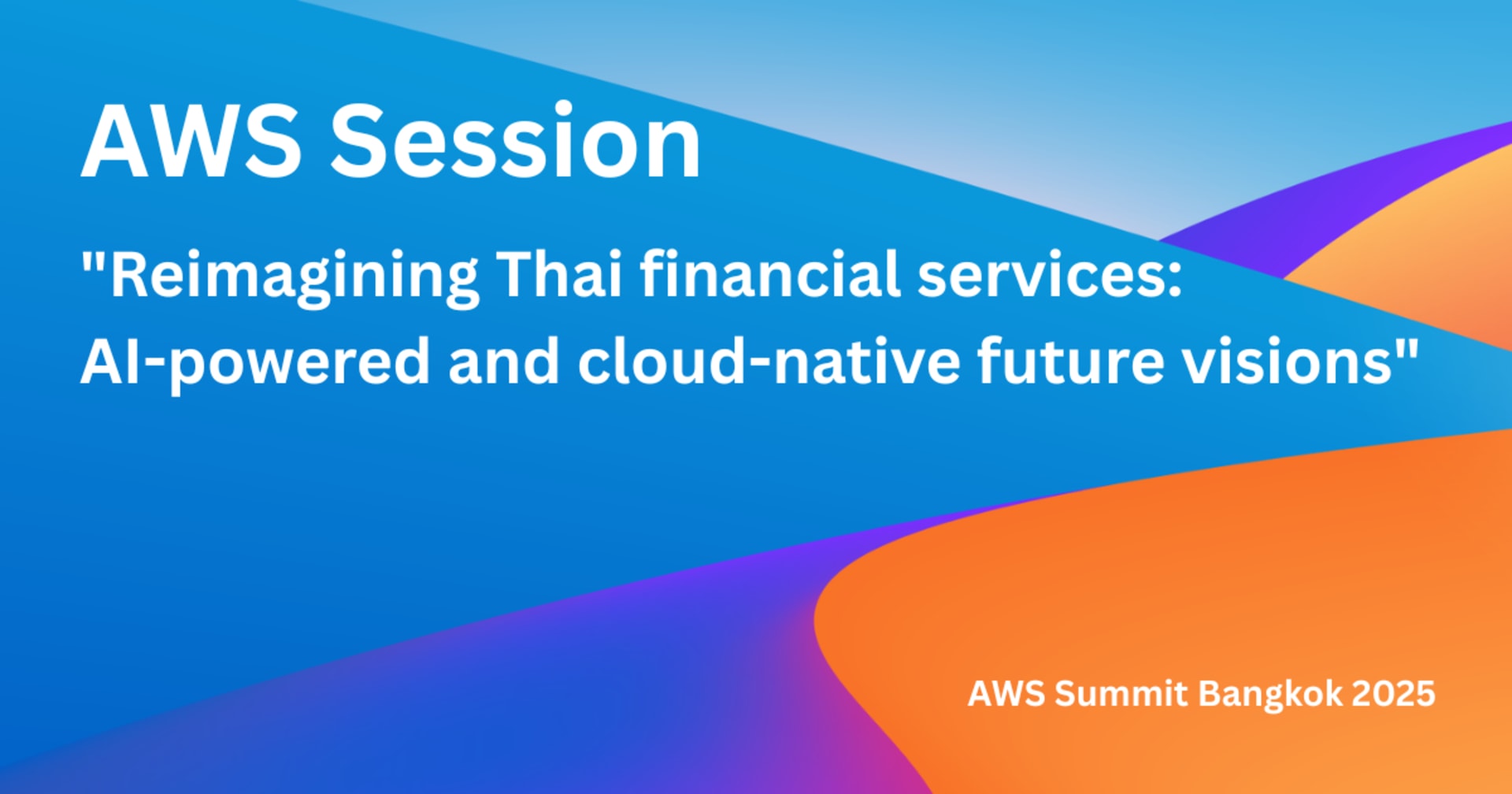 AWS Session

"Reimagining Thai financial services: AI-powered and cloud-native future visions"

AWS Summit Bangkok 2025